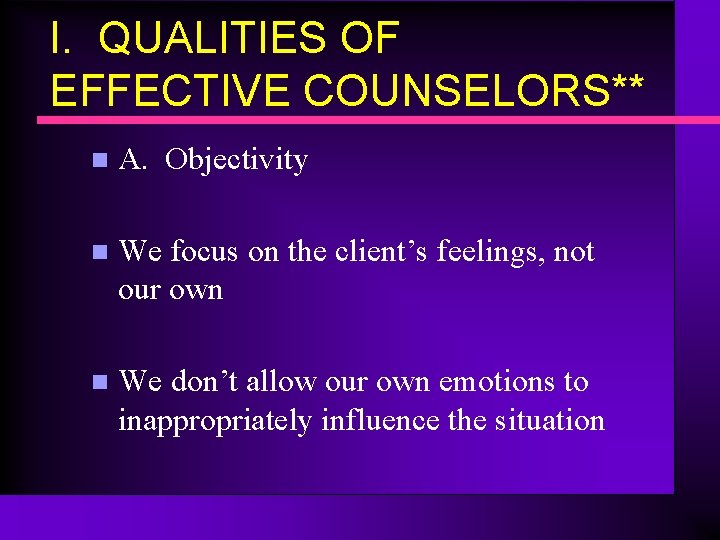 I. QUALITIES OF EFFECTIVE COUNSELORS**

A. Objectivity

We focus on the client's feelings, not our own

We don't allow our own emotions to inappropriately influence the situation